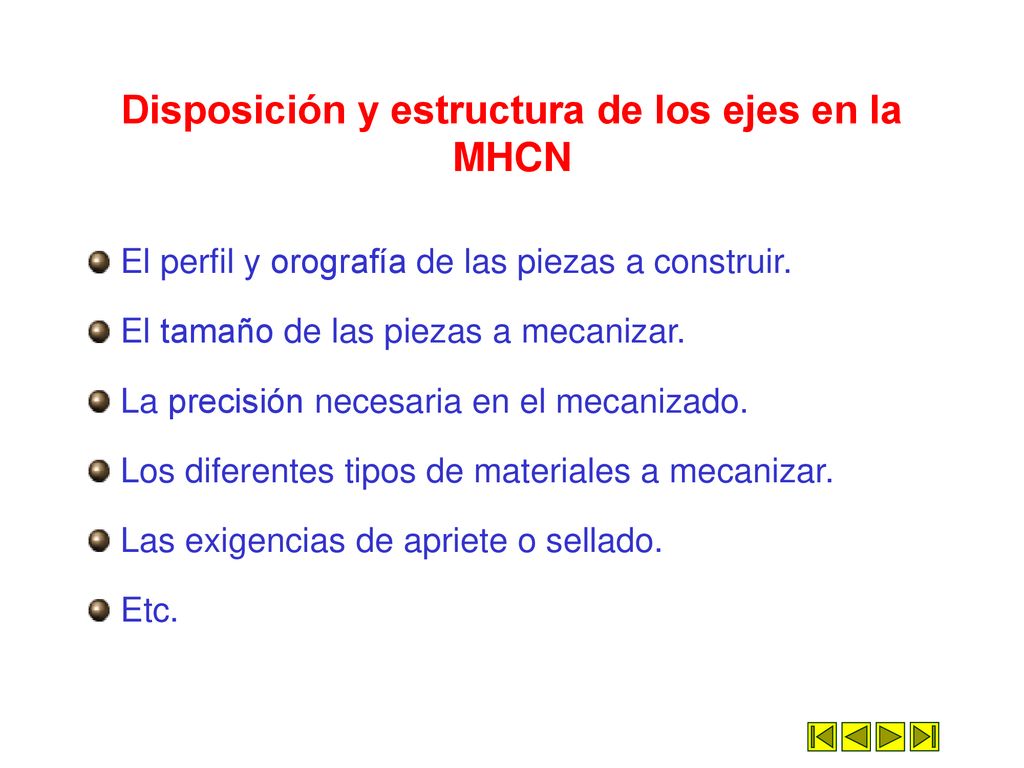 Disposición y estructura de los ejes en la MHCN

El perfil y orografía de las piezas a construir.

El tamaño de las piezas a mecanizar.

La precisión necesaria en el mecanizado.

Los diferentes tipos de materiales a mecanizar.

Las exigencias de apriete o sellado.

Etc.